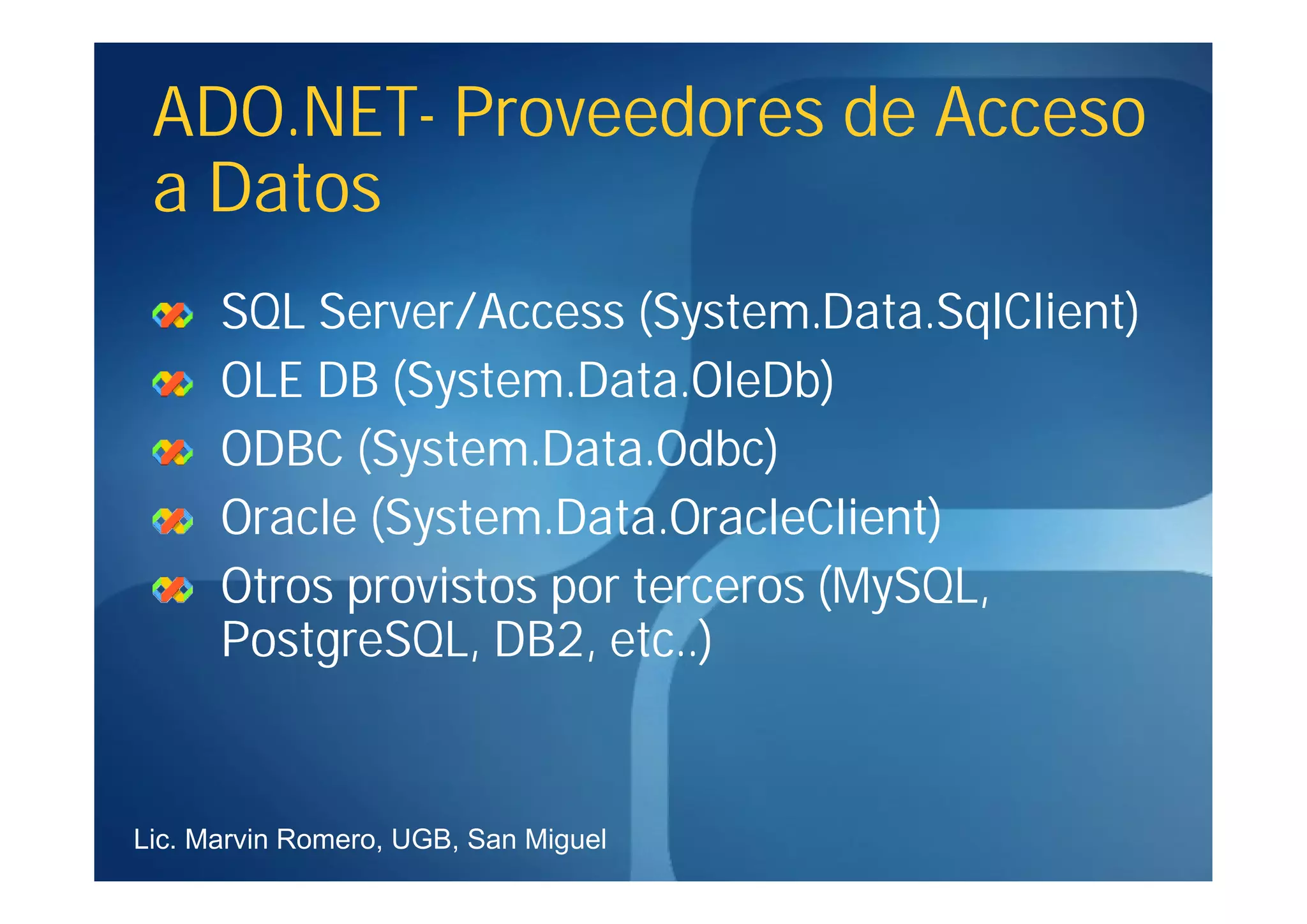 ADO.NET- Proveedores de Acceso a Datos

SQL Server/Access (System.Data.SqlClient)
OLE DB (System.Data.OleDb)
ODBC (System.Data.Odbc)
Oracle (System.Data.OracleClient)
Otros provistos por terceros (MySQL, PostgreSQL, DB2, etc..)

Lic. Marvin Romero, UGB, San Miguel